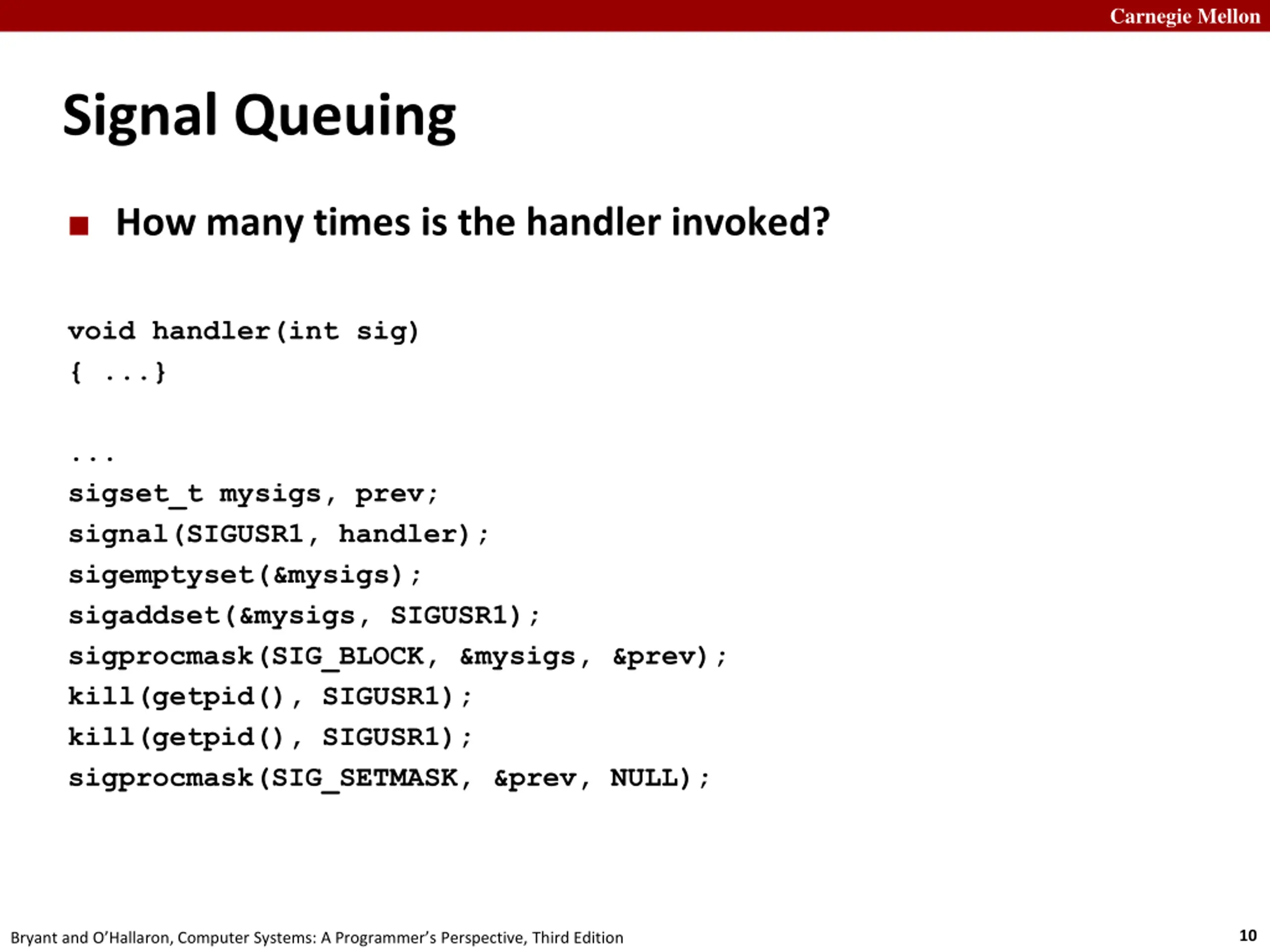 Carnegie Mellon

Signal Queuing

How many times is the handler invoked?

void handler(int sig)
{ ...}

...
sigset_t mysigs, prev;
signal(SIGUSR1, handler);
sigemptyset(&mysigs);
sigaddset(&mysigs, SIGUSR1);
sigprocmask(SIG_BLOCK, &mysigs, &prev);
kill(getpid(), SIGUSR1);
kill(getpid(), SIGUSR1);
sigprocmask(SIG_SETMASK, &prev, NULL);

Bryant and O'Hallaron, Computer Systems: A Programmer's Perspective, Third Edition

10